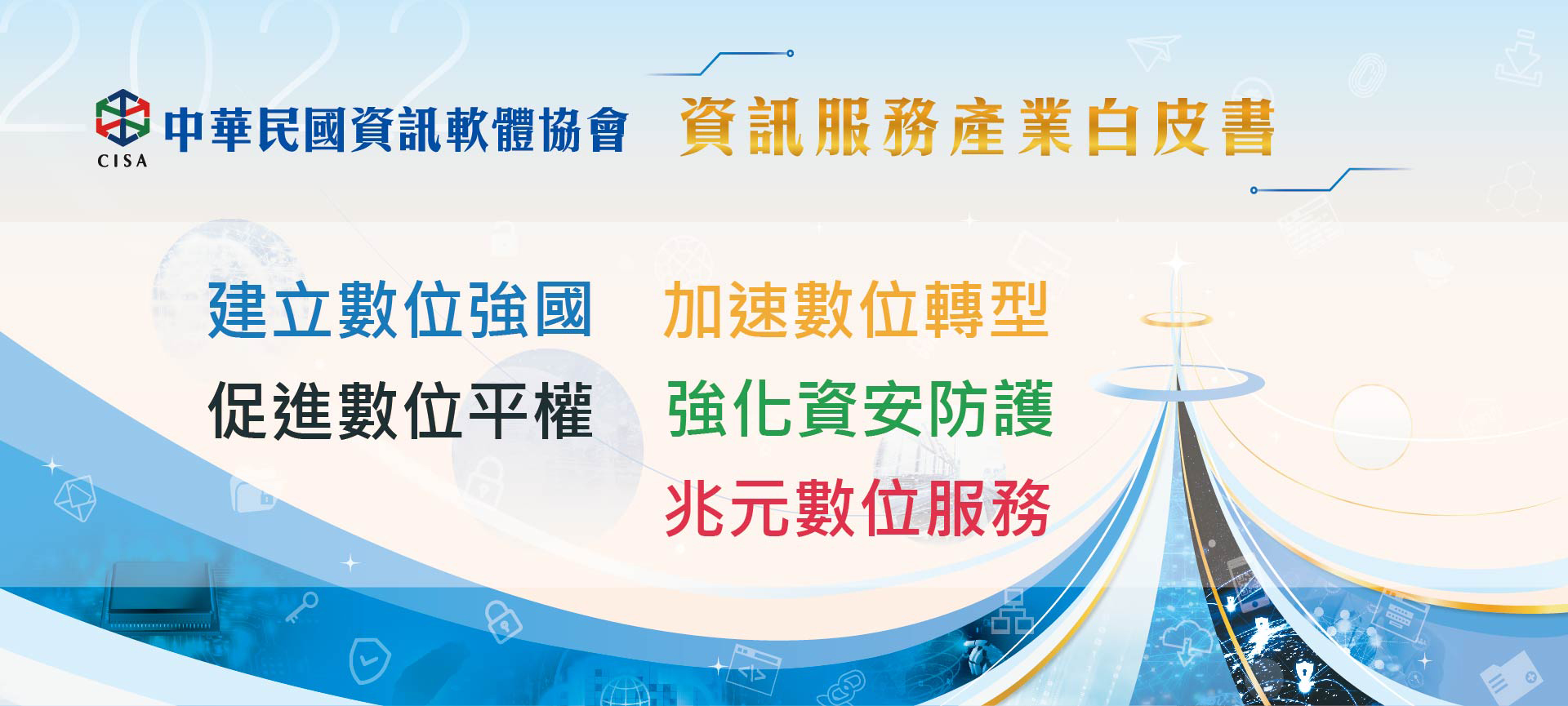 2022

CISA 中華民國資訊軟體協會 資訊服務產業白皮書

建立數位強國 加速數位轉型

促進數位平權 強化資安防護

兆元數位服務